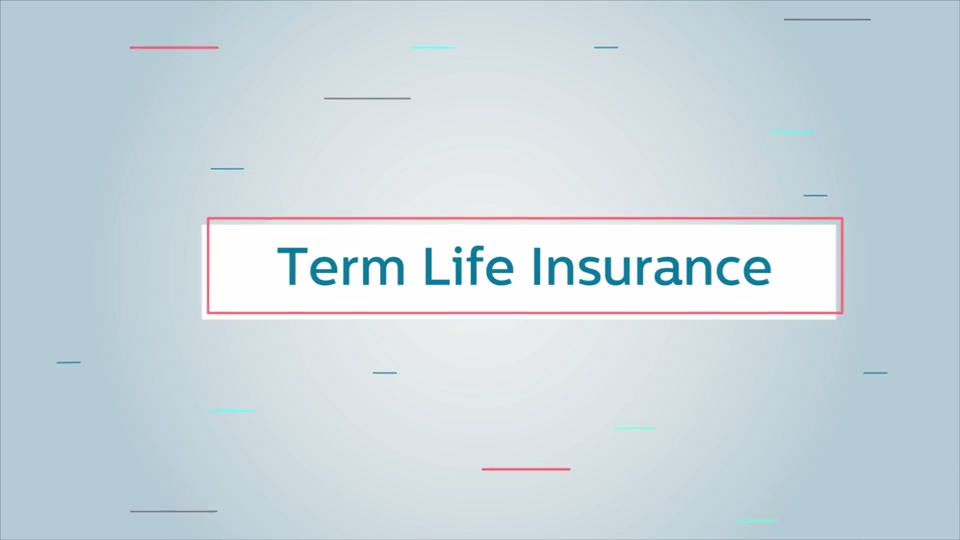 Term Life Insurance